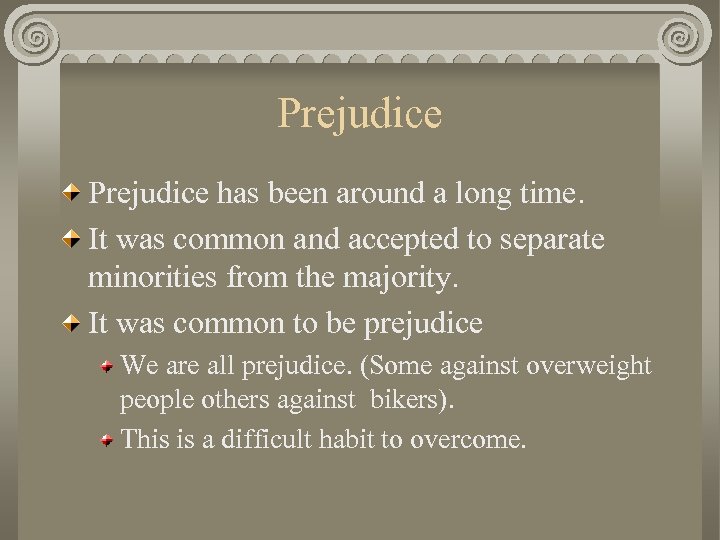 Prejudice

Prejudice has been around a long time.

It was common and accepted to separate minorities from the majority.

It was common to be prejudice

We are all prejudice. (Some against overweight people others against bikers).

This is a difficult habit to overcome.